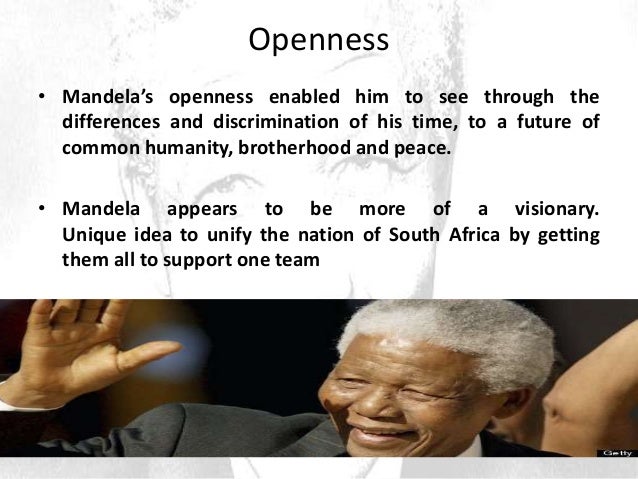 Openness

• Mandela's openness enabled him to see through the differences and discrimination of his time, to a future of common humanity, brotherhood and peace.

• Mandela appears to be more of a visionary. Unique idea to unify the nation of South Africa by getting them all to support one team

Getty